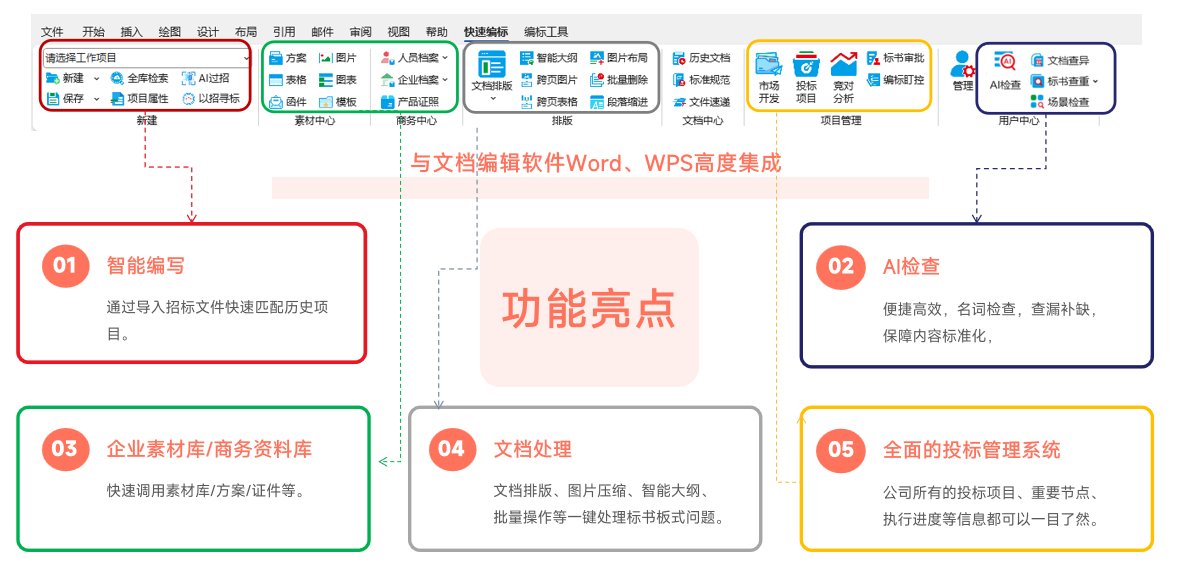 文件 开始 插入 绘图 设计 布局 引用 邮件 审阅 视图 帮助 快速编标 编标工具

请选择工作项目
新建 全库检索 AI过招
保存 项目属性 以招寻标
新建

方案 图片
表格 图表
函件 模板
素材中心

人员档案
企业档案
产品证照
商务中心

文档排版
智能大纲 图片布局
跨页图片 批量删除
跨页表格 段落缩进
排版

历史文档
标准规范
文件速递
文档中心

市场开发
投标项目
竞对分析
标书审批
编标盯控
项目管理

管理
AI检查
文档查异
标书查重
场景检查
用户中心

与文档编辑软件Word、WPS高度集成

功能亮点

01 智能编写
通过导入招标文件快速匹配历史项目。

02 AI检查
便捷高效，名词检查，查漏补缺，保障内容标准化，

03 企业素材库/商务资料库
快速调用素材库/方案/证件等。

04 文档处理
文档排版、图片压缩、智能大纲、批量操作等一键处理标书板式问题。

05 全面的投标管理系统
公司所有的投标项目、重要节点、执行进度等信息都可以一目了然。